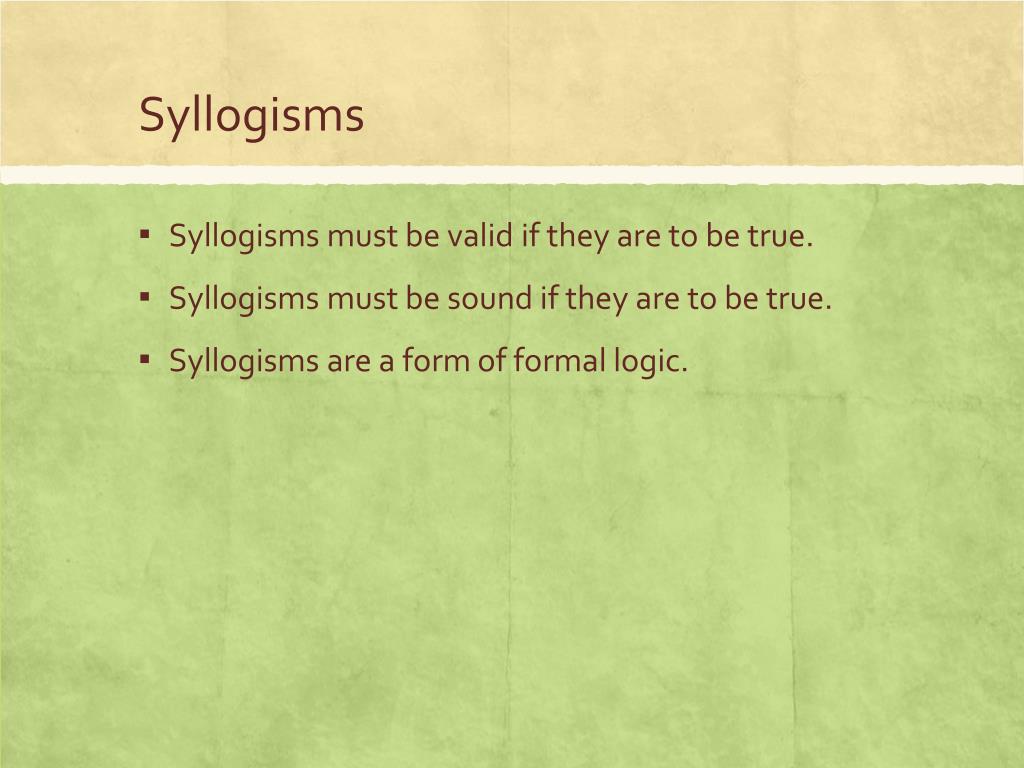 Syllogisms

▪ Syllogisms must be valid if they are to be true.
▪ Syllogisms must be sound if they are to be true.
▪ Syllogisms are a form of formal logic.